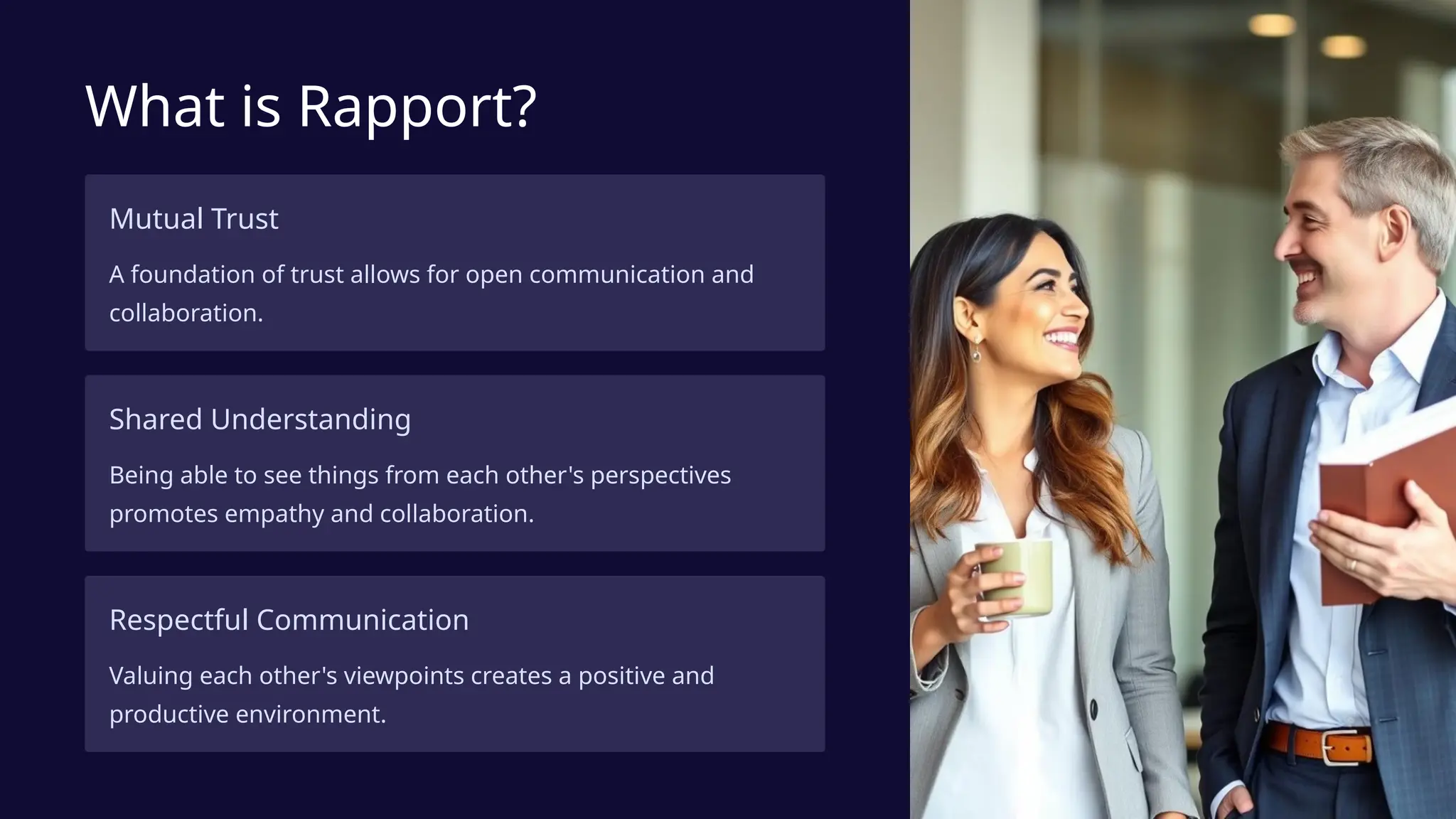 What is Rapport?

Mutual Trust

A foundation of trust allows for open communication and collaboration.

Shared Understanding

Being able to see things from each other's perspectives promotes empathy and collaboration.

Respectful Communication

Valuing each other's viewpoints creates a positive and productive environment.